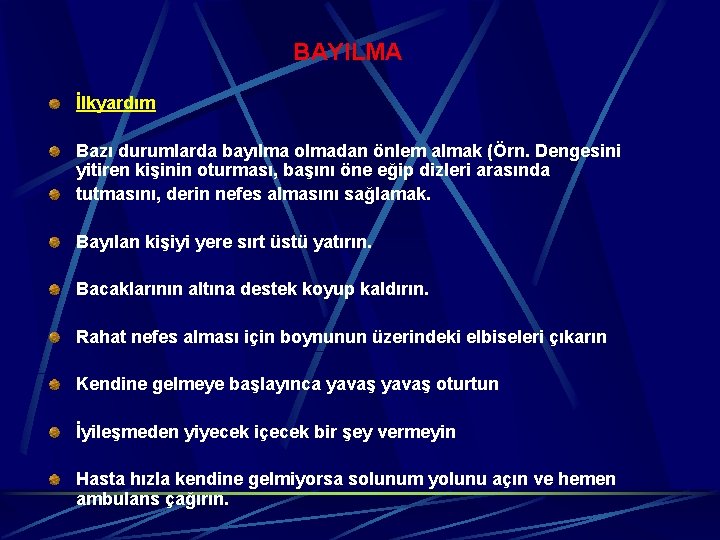 BAYILMA

İlkyardım

Bazı durumlarda bayılma olmadan önlem almak (Örn. Dengesini yitiren kişinin oturması, başını öne eğip dizleri arasında

tutmasını, derin nefes almasını sağlamak.

Bayılan kişiyi yere sırt üstü yatırın.

Bacaklarının altına destek koyup kaldırın.

Rahat nefes alması için boynunun üzerindeki elbiseleri çıkarın

Kendine gelmeye başlayınca yavaş yavaş oturtun

İyileşmeden yiyecek içecek bir şey vermeyin

Hasta hızla kendine gelmiyorsa solunum yolunu açın ve hemen ambulans çağırın.